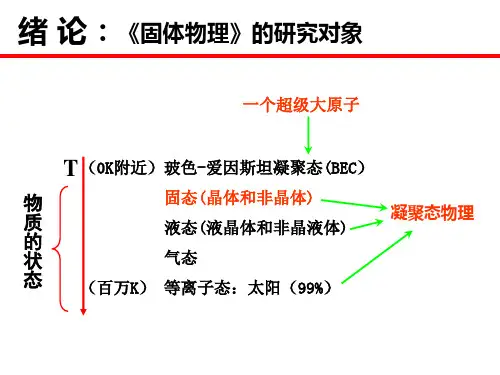 绪 论：《固体物理》的研究对象

一个超级大原子

T （0K附近） 玻色-爱因斯坦凝聚态(BEC)

物质的状态

固态(晶体和非晶体)

液态(液晶体和非晶液体)

气态

（百万K） 等离子态：太阳（99%）

凝聚态物理